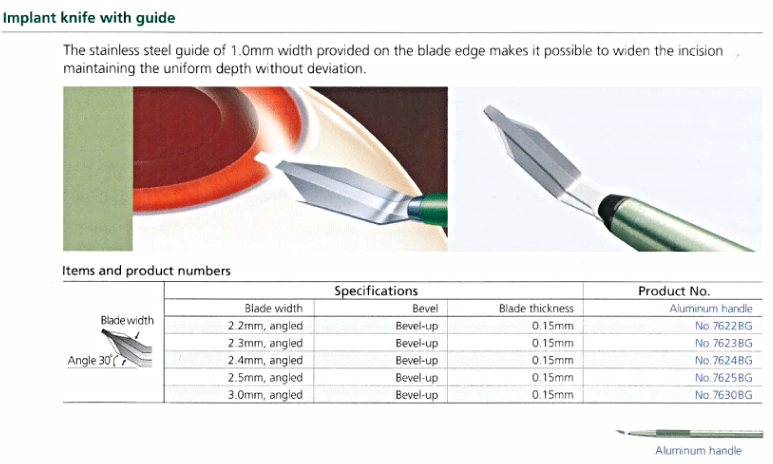 Implant knife with guide

The stainless steel guide of 1.0mm width provided on the blade edge makes it possible to widen the incision maintaining the uniform depth without deviation.

Items and product numbers

Blade width

Angle 30°

| Specifications | | | Product No. |
|---|---|---|---|
| Blade width | Bevel | Blade thickness | Aluminum handle |
| 2.2mm, angled | Bevel-up | 0.15mm | No.7622BG |
| 2.3mm, angled | Bevel-up | 0.15mm | No.7623BG |
| 2.4mm, angled | Bevel-up | 0.15mm | No.7624BG |
| 2.5mm, angled | Bevel-up | 0.15mm | No.7625BG |
| 3.0mm, angled | Bevel-up | 0.15mm | No.7630BG |

Aluminum handle